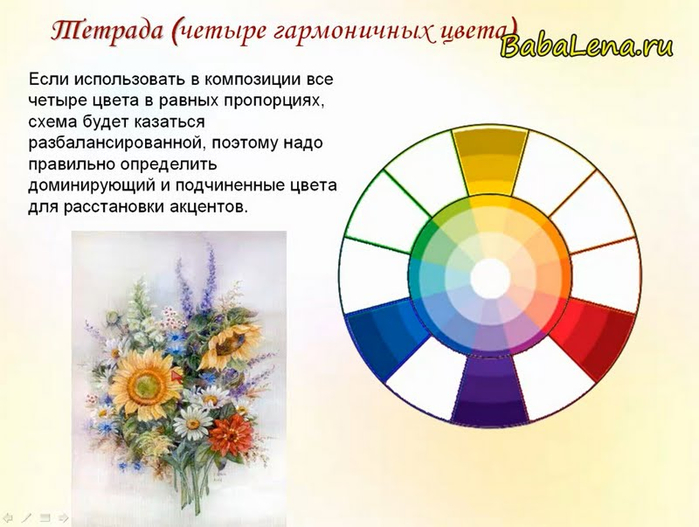 Тетрада (четыре гармоничных цвета)

BabaLena.ru

Если использовать в композиции все четыре цвета в равных пропорциях, схема будет казаться разбалансированной, поэтому надо правильно определить доминирующий и подчиненные цвета для расстановки акцентов.